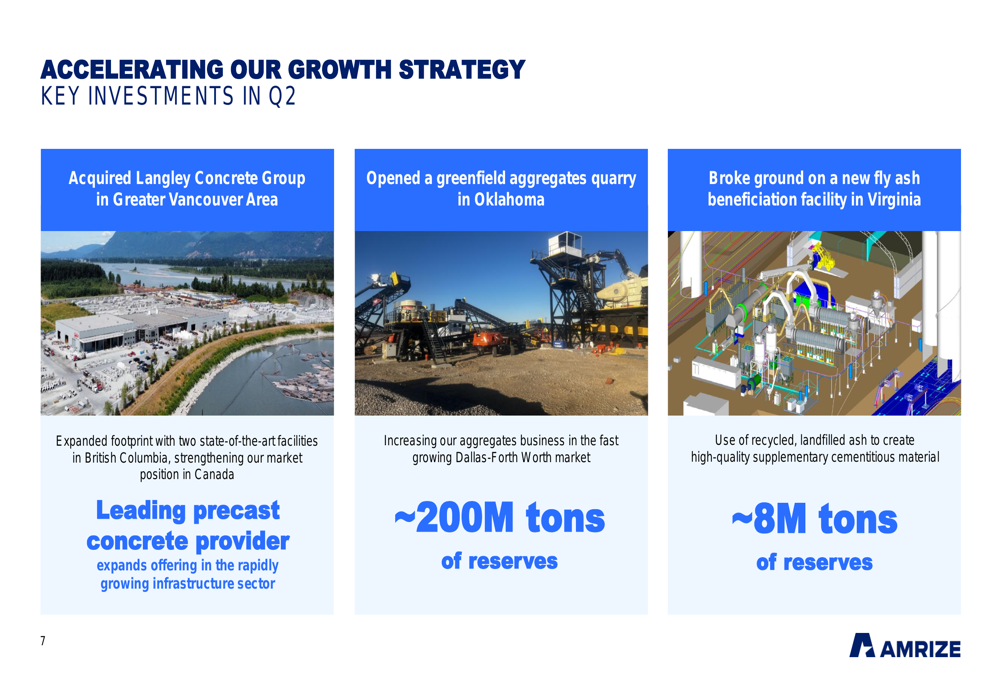 ACCELERATING OUR GROWTH STRATEGY
KEY INVESTMENTS IN Q2

Acquired Langley Concrete Group in Greater Vancouver Area

Expanded footprint with two state-of-the-art facilities in British Columbia, strengthening our market position in Canada

Leading precast concrete provider
expands offering in the rapidly growing infrastructure sector

Opened a greenfield aggregates quarry in Oklahoma

Increasing our aggregates business in the fast growing Dallas-Forth Worth market

~200M tons
of reserves

Broke ground on a new fly ash beneficiation facility in Virginia

Use of recycled, landfilled ash to create high-quality supplementary cementitious material

~8M tons
of reserves

7

AMRIZE